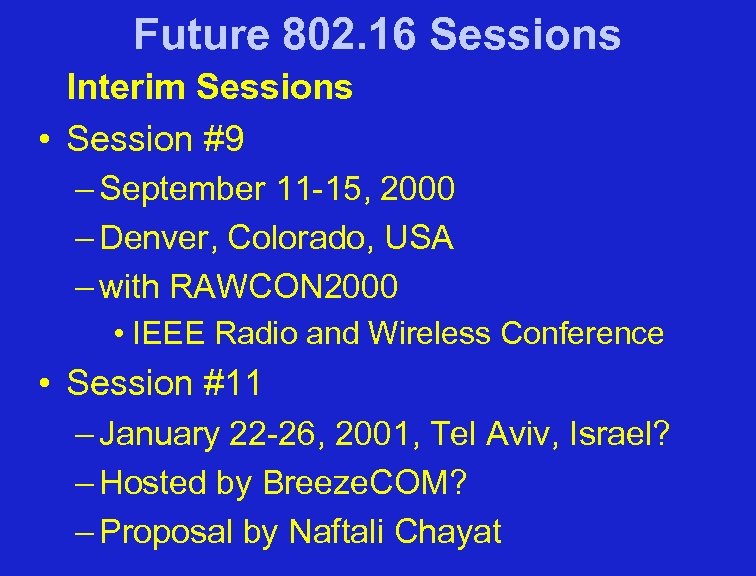 Future 802.16 Sessions

Interim Sessions

• Session #9
– September 11-15, 2000
– Denver, Colorado, USA
– with RAWCON2000
• IEEE Radio and Wireless Conference

• Session #11
– January 22-26, 2001, Tel Aviv, Israel?
– Hosted by BreezeCOM?
– Proposal by Naftali Chayat